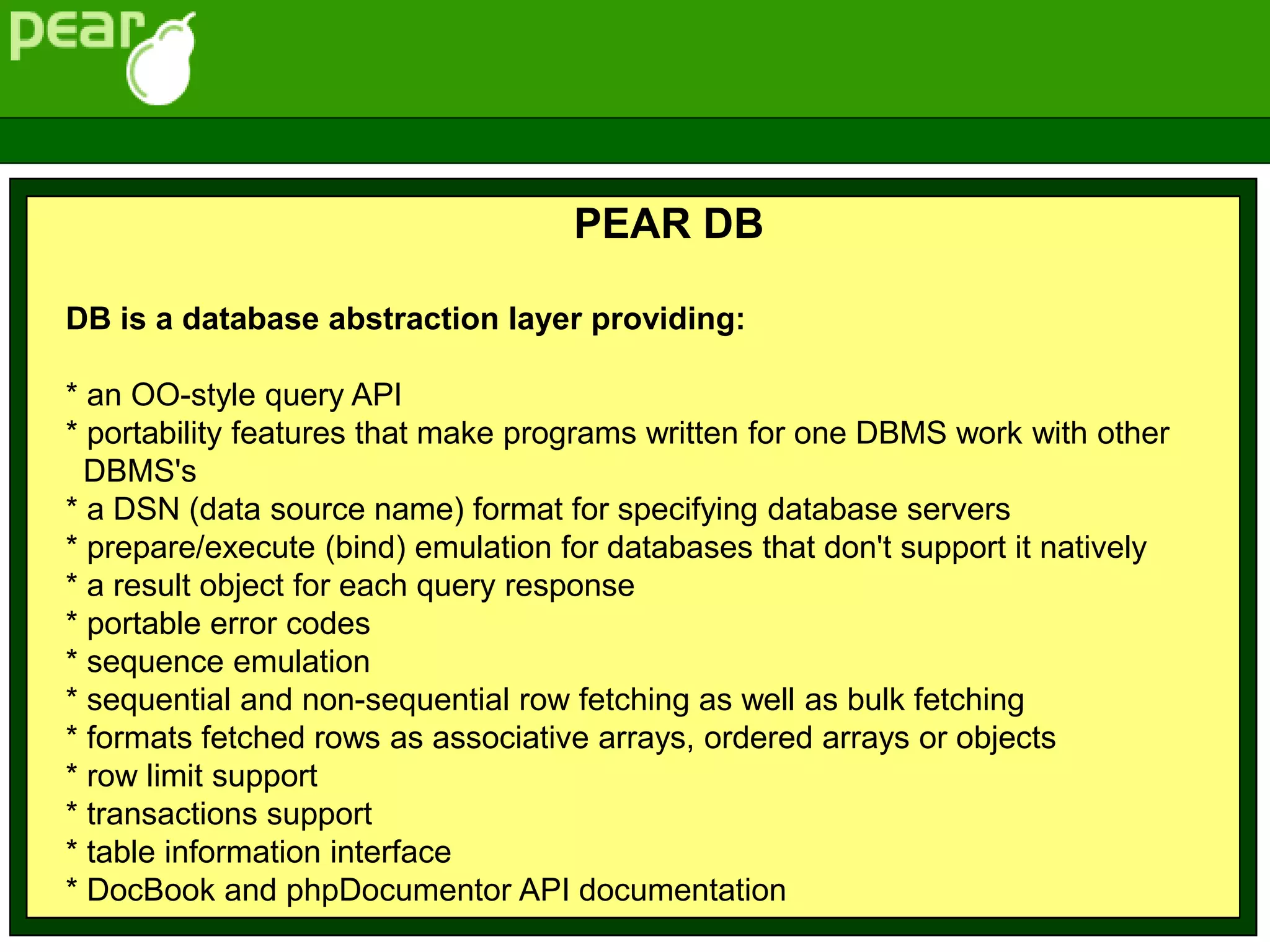 pear

PEAR DB

DB is a database abstraction layer providing:

* an OO-style query API
* portability features that make programs written for one DBMS work with other DBMS's
* a DSN (data source name) format for specifying database servers
* prepare/execute (bind) emulation for databases that don't support it natively
* a result object for each query response
* portable error codes
* sequence emulation
* sequential and non-sequential row fetching as well as bulk fetching
* formats fetched rows as associative arrays, ordered arrays or objects
* row limit support
* transactions support
* table information interface
* DocBook and phpDocumentor API documentation